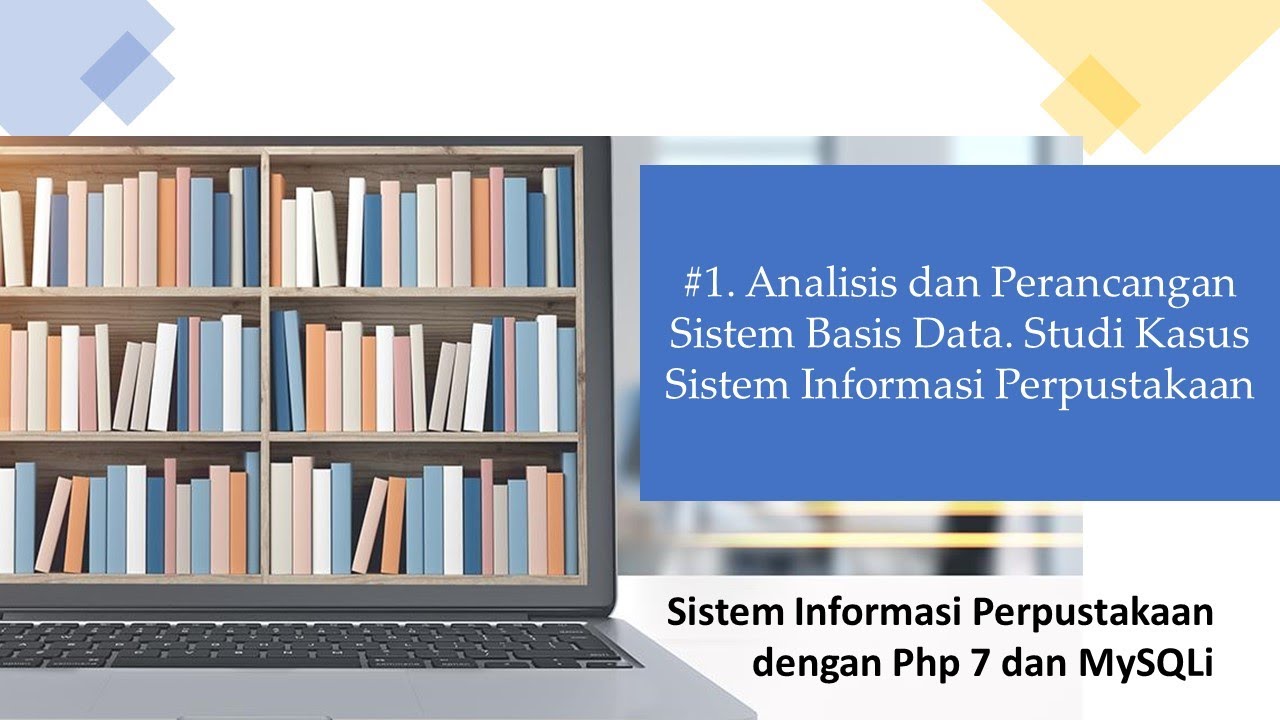 #1. Analisis dan Perancangan Sistem Basis Data. Studi Kasus Sistem Informasi Perpustakaan

Sistem Informasi Perpustakaan dengan Php 7 dan MySQLi